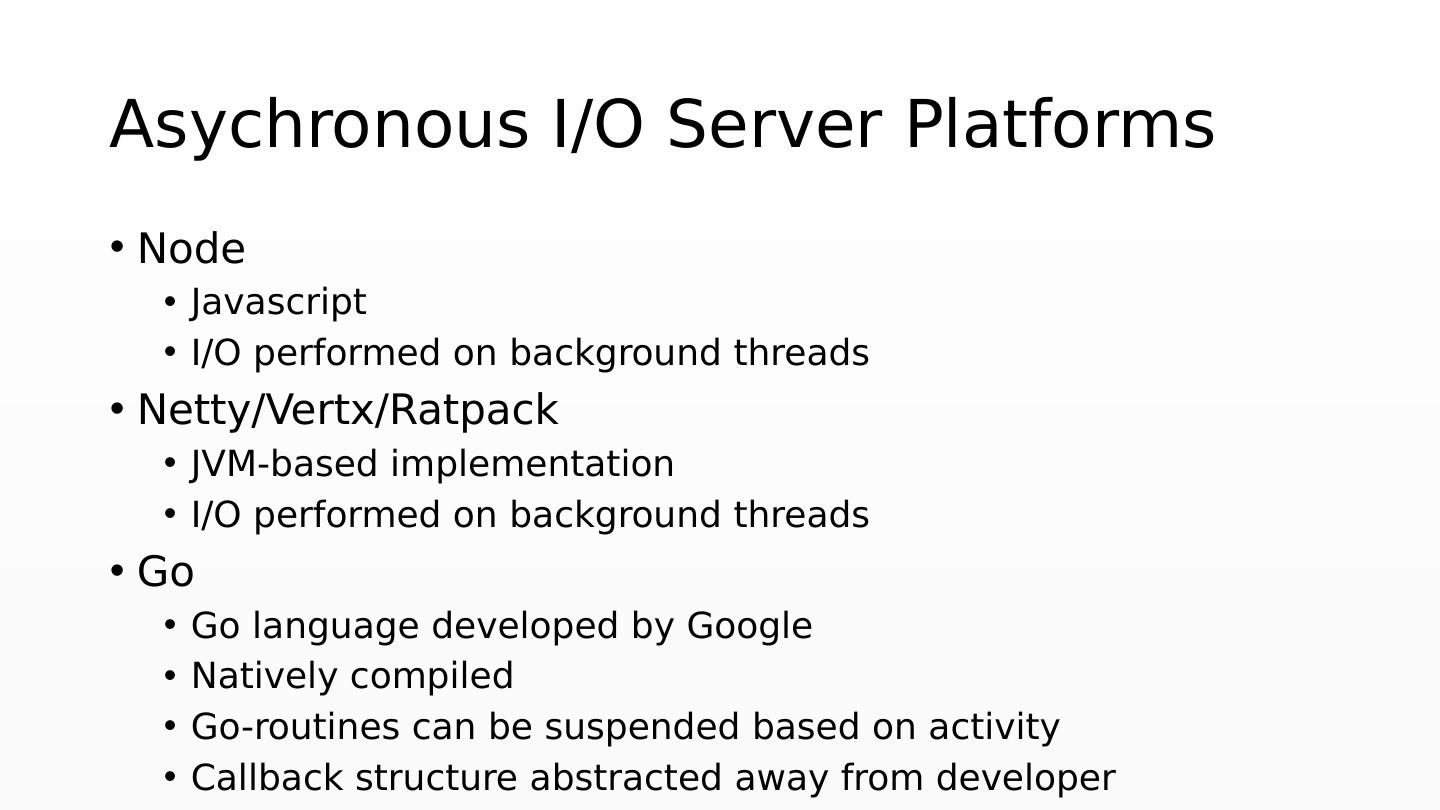 Asychronous I/O Server Platforms

• Node
  • Javascript
  • I/O performed on background threads
• Netty/Vertx/Ratpack
  • JVM-based implementation
  • I/O performed on background threads
• Go
  • Go language developed by Google
  • Natively compiled
  • Go-routines can be suspended based on activity
  • Callback structure abstracted away from developer